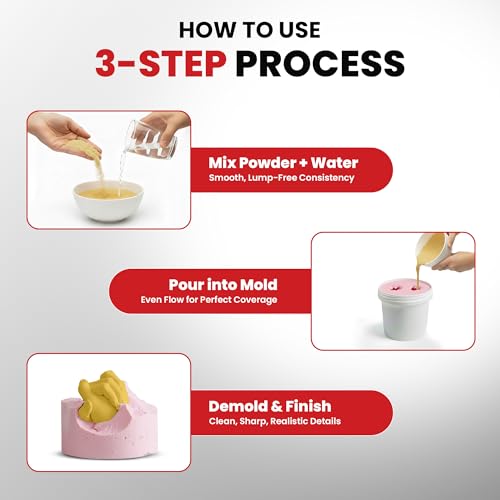 HOW TO USE
3-STEP PROCESS

Mix Powder + Water
Smooth, Lump-Free Consistency

Pour into Mold
Even Flow for Perfect Coverage

Demold & Finish
Clean, Sharp, Realistic Details